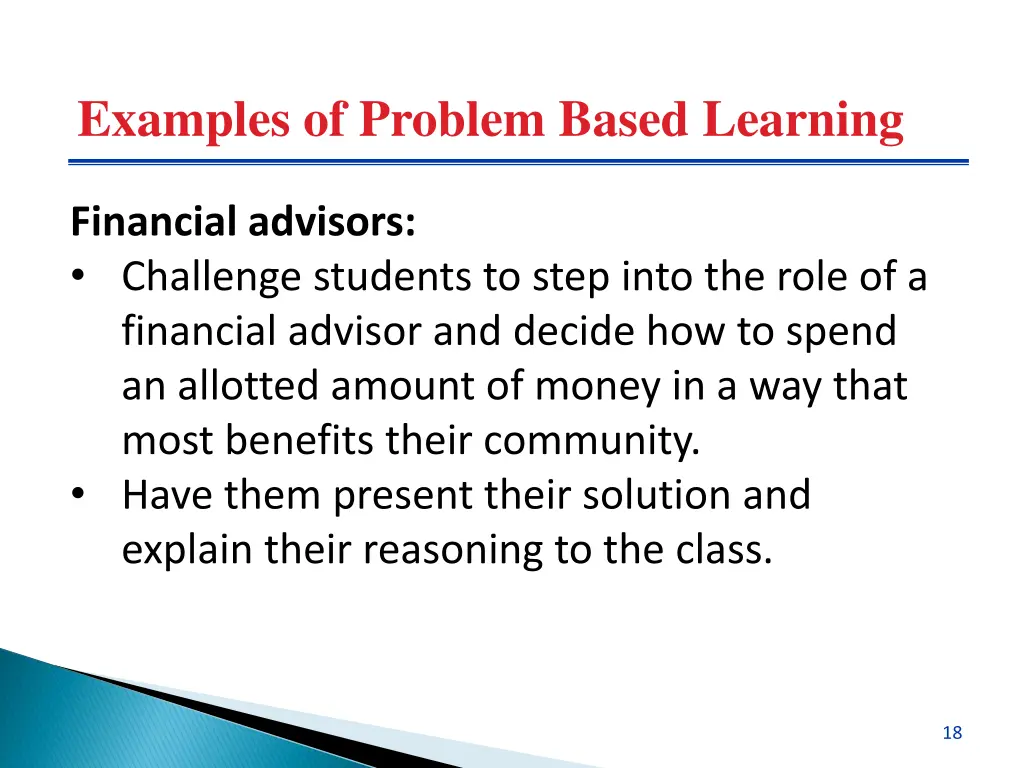 Examples of Problem Based Learning

Financial advisors:
• Challenge students to step into the role of a financial advisor and decide how to spend an allotted amount of money in a way that most benefits their community.
• Have them present their solution and explain their reasoning to the class.

18